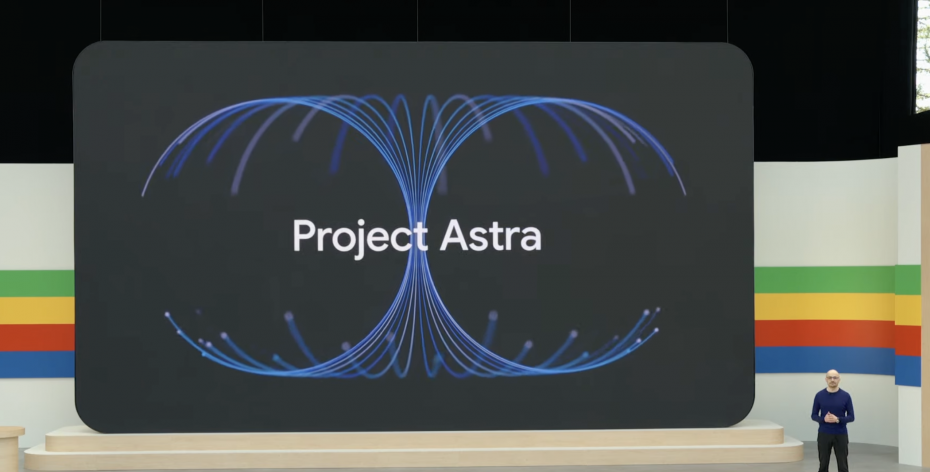 Project Astra